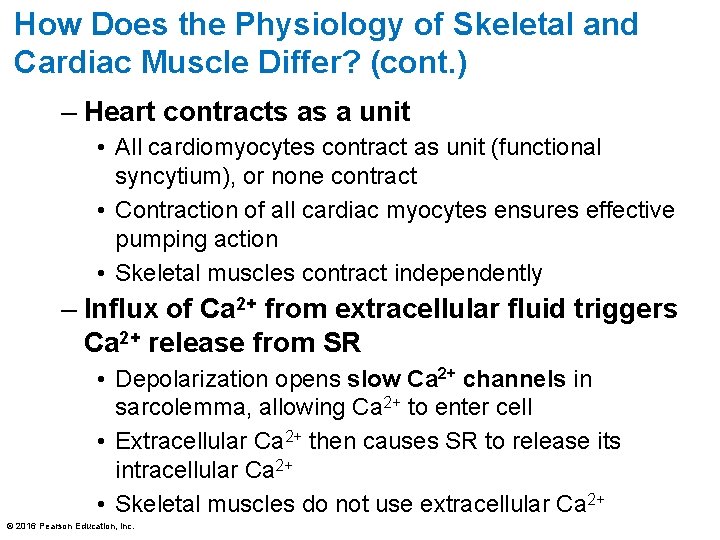 How Does the Physiology of Skeletal and Cardiac Muscle Differ? (cont.)

– Heart contracts as a unit

• All cardiomyocytes contract as unit (functional syncytium), or none contract

• Contraction of all cardiac myocytes ensures effective pumping action

• Skeletal muscles contract independently

– Influx of $Ca^{2+}$ from extracellular fluid triggers $Ca^{2+}$ release from SR

• Depolarization opens slow $Ca^{2+}$ channels in sarcolemma, allowing $Ca^{2+}$ to enter cell

• Extracellular $Ca^{2+}$ then causes SR to release its intracellular $Ca^{2+}$

• Skeletal muscles do not use extracellular $Ca^{2+}$

© 2016 Pearson Education, Inc.